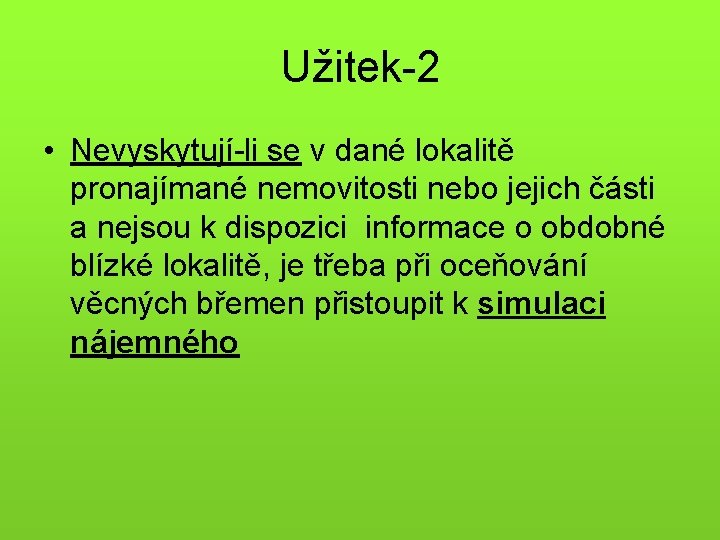 Užitek-2

• Nevyskytují-li se v dané lokalitě pronajímané nemovitosti nebo jejich části a nejsou k dispozici informace o obdobné blízké lokalitě, je třeba při oceňování věcných břemen přistoupit k simulaci nájemného